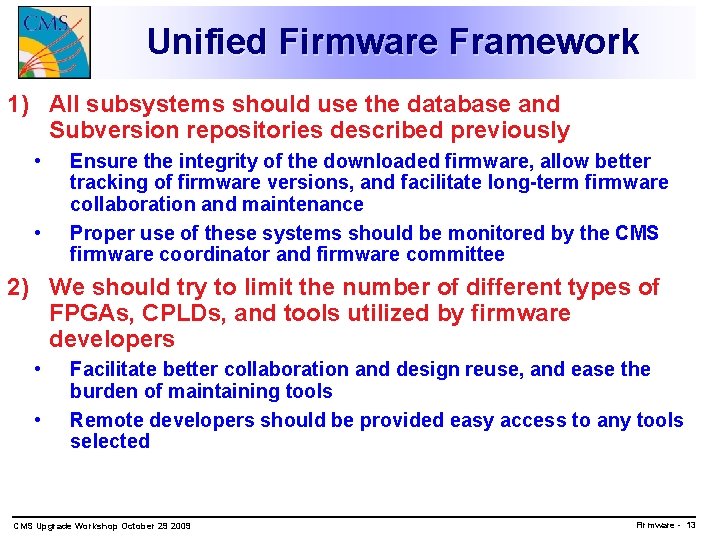 CMS

Unified Firmware Framework

1) All subsystems should use the database and Subversion repositories described previously

• Ensure the integrity of the downloaded firmware, allow better tracking of firmware versions, and facilitate long-term firmware collaboration and maintenance

• Proper use of these systems should be monitored by the CMS firmware coordinator and firmware committee

2) We should try to limit the number of different types of FPGAs, CPLDs, and tools utilized by firmware developers

• Facilitate better collaboration and design reuse, and ease the burden of maintaining tools

• Remote developers should be provided easy access to any tools selected

CMS Upgrade Workshop October 29 2009

Firmware - 13